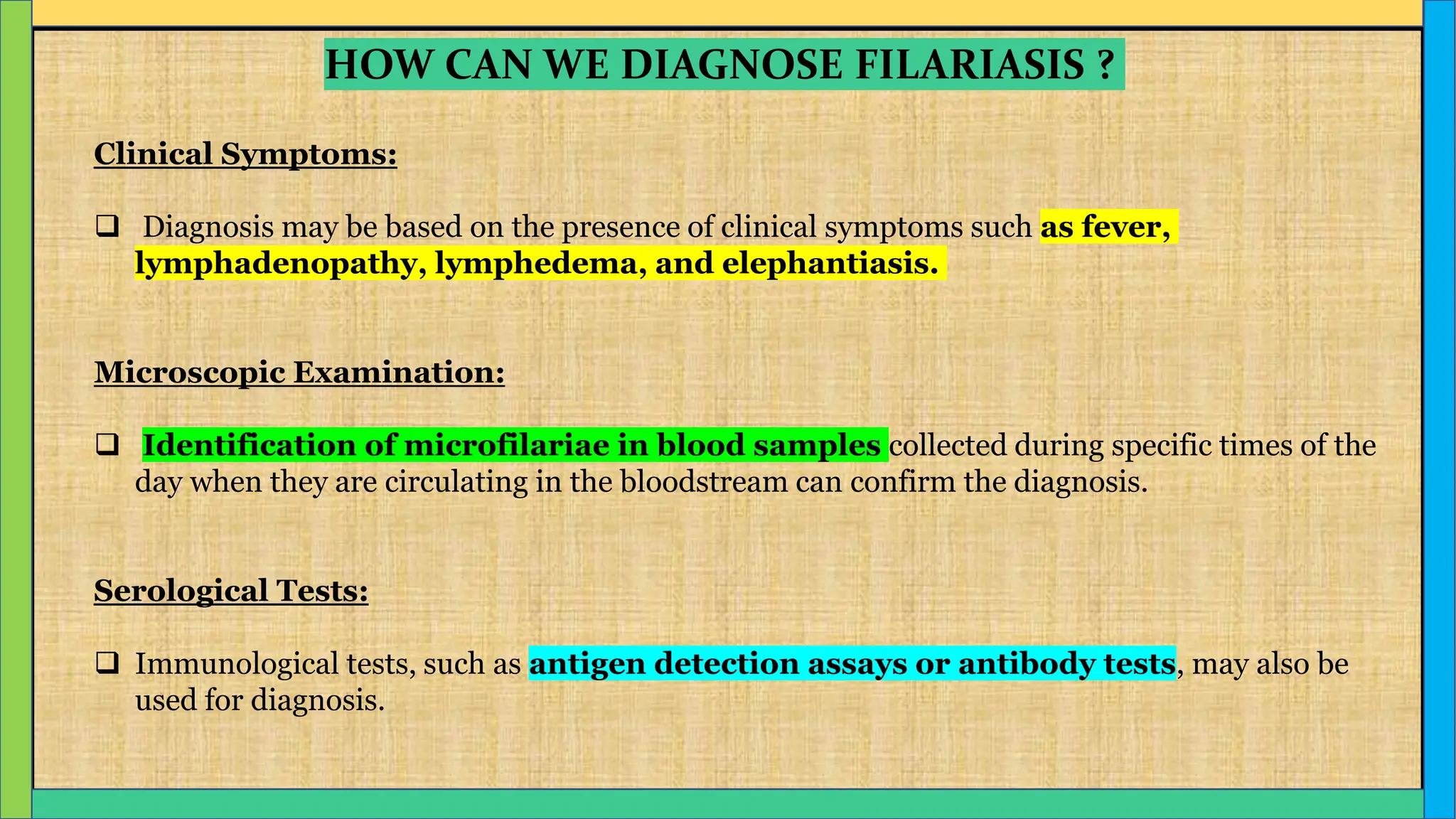 HOW CAN WE DIAGNOSE FILARIASIS ?

Clinical Symptoms:

❑ Diagnosis may be based on the presence of clinical symptoms such as fever, lymphadenopathy, lymphedema, and elephantiasis.

Microscopic Examination:

❑ Identification of microfilariae in blood samples collected during specific times of the day when they are circulating in the bloodstream can confirm the diagnosis.

Serological Tests:

❑ Immunological tests, such as antigen detection assays or antibody tests, may also be used for diagnosis.